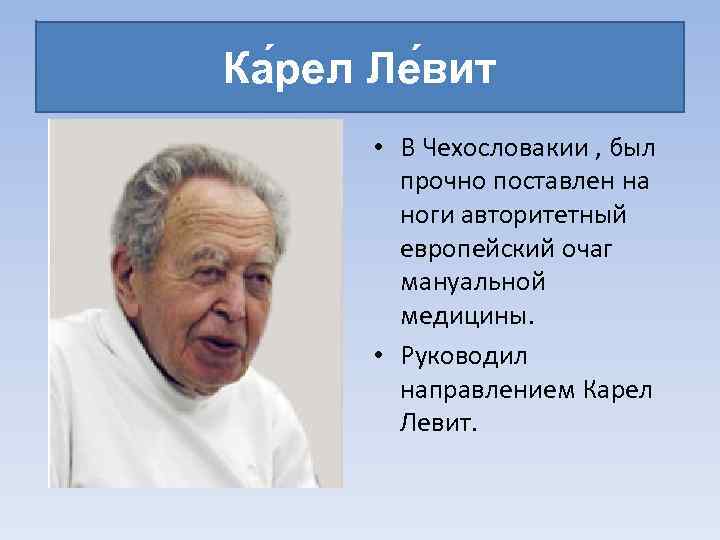 Ка́рел Ле́вит

• В Чехословакии , был прочно поставлен на ноги авторитетный европейский очаг мануальной медицины.

• Руководил направлением Карел Левит.